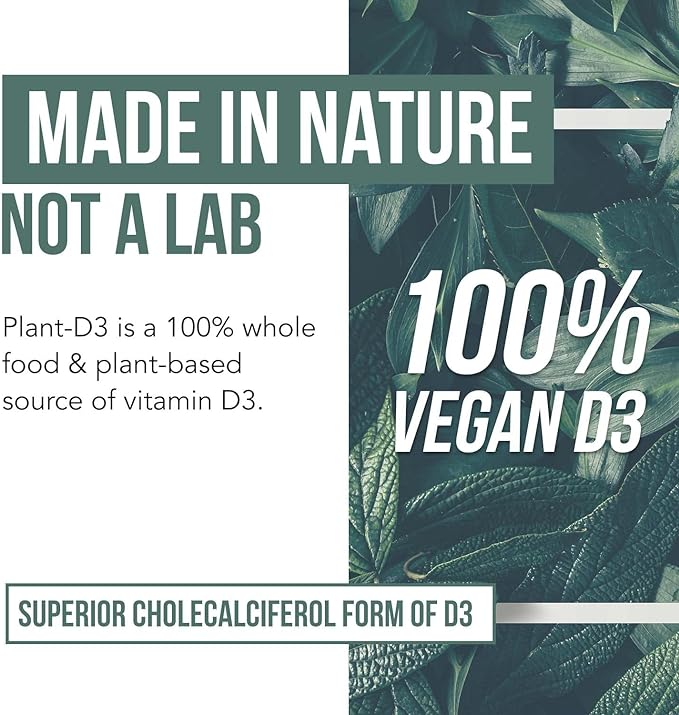 MADE IN NATURE
NOT A LAB

Plant-D3 is a 100% whole food & plant-based source of vitamin D3.

100%
VEGAN D3

SUPERIOR CHOLECALCIFEROL FORM OF D3